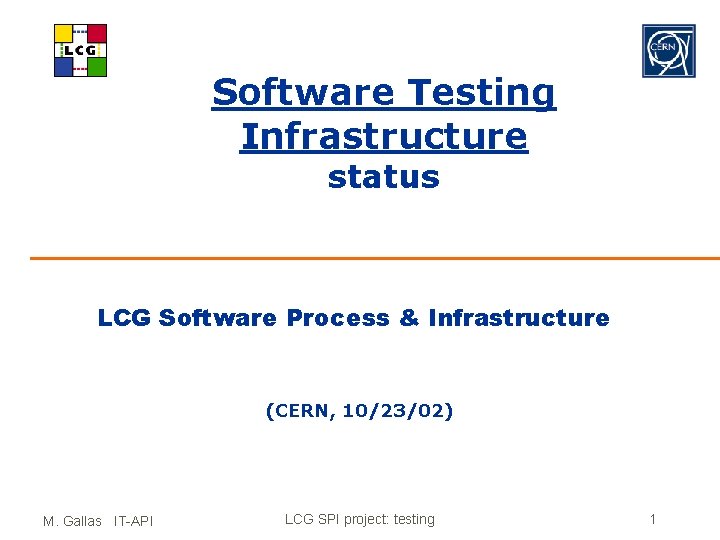 LCG

CERN

Software Testing Infrastructure
status

LCG Software Process & Infrastructure

(CERN, 10/23/02)

M. Gallas IT-API

LCG SPI project: testing

1